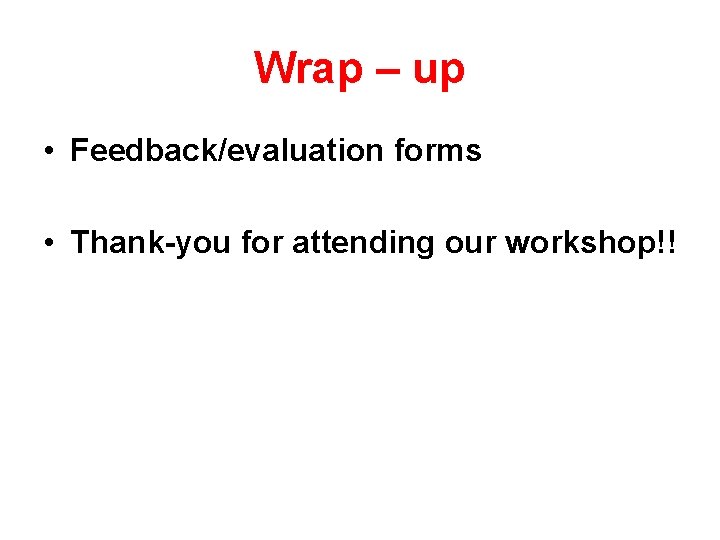 Wrap – up

• Feedback/evaluation forms

• Thank-you for attending our workshop!!